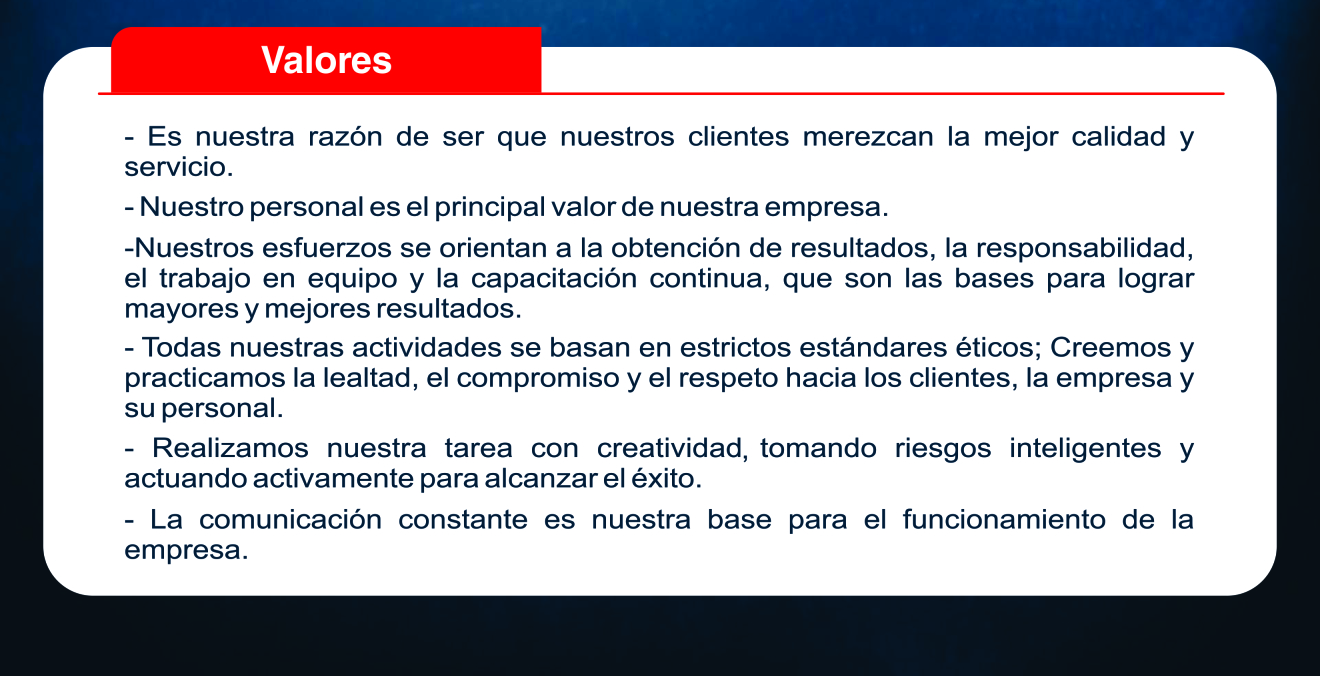 Valores

- Es nuestra razón de ser que nuestros clientes merezcan la mejor calidad y servicio.

- Nuestro personal es el principal valor de nuestra empresa.

-Nuestros esfuerzos se orientan a la obtención de resultados, la responsabilidad, el trabajo en equipo y la capacitación continua, que son las bases para lograr mayores y mejores resultados.

- Todas nuestras actividades se basan en estrictos estándares éticos; Creemos y practicamos la lealtad, el compromiso y el respeto hacia los clientes, la empresa y su personal.

- Realizamos nuestra tarea con creatividad, tomando riesgos inteligentes y actuando activamente para alcanzar el éxito.

- La comunicación constante es nuestra base para el funcionamiento de la empresa.